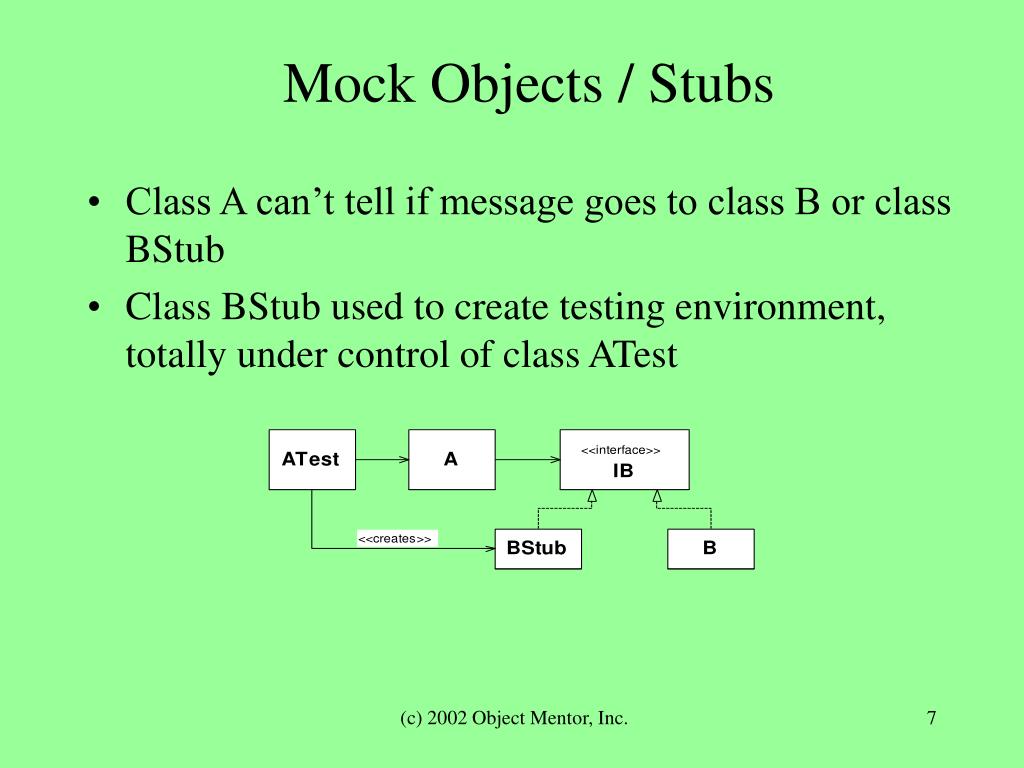 Mock Objects / Stubs

• Class A can’t tell if message goes to class B or class BStub

• Class BStub used to create testing environment, totally under control of class ATest

ATest

A

<<interface>>
IB

<<creates>>

BStub

B

(c) 2002 Object Mentor, Inc.

7